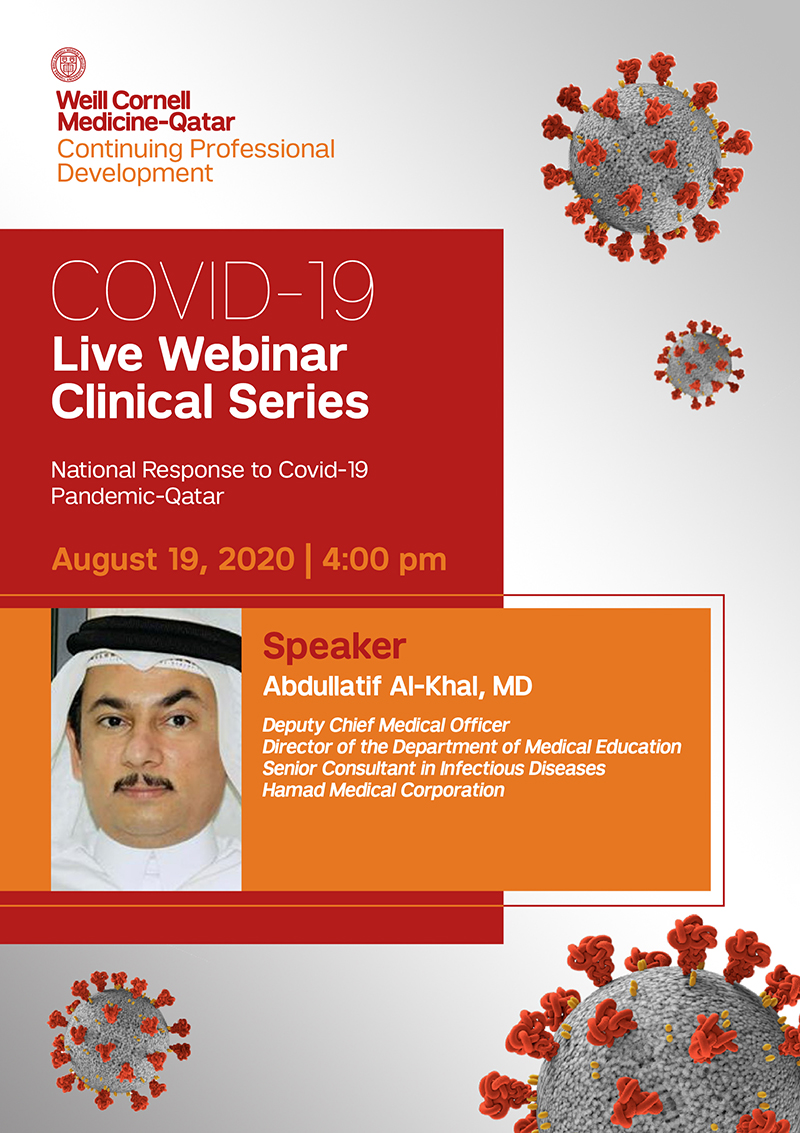 Weill Cornell Medicine-Qatar
Continuing Professional Development

COVID-19
Live Webinar Clinical Series

National Response to Covid-19 Pandemic-Qatar

August 19, 2020 | 4:00 pm

Speaker
Abdullatif Al-Khal, MD

Deputy Chief Medical Officer
Director of the Department of Medical Education
Senior Consultant in Infectious Diseases
Hamad Medical Corporation